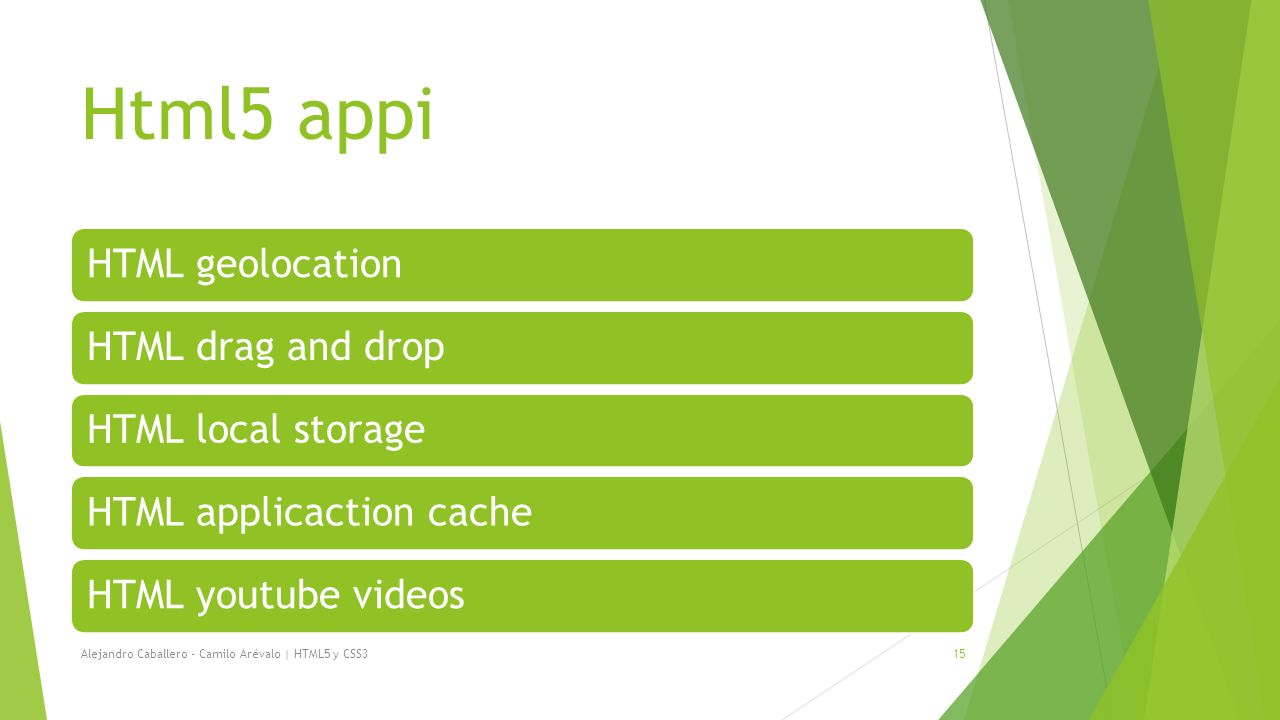 Html5 appi

HTML geolocation

HTML drag and drop

HTML local storage

HTML applicaction cache

HTML youtube videos

Alejandro Caballero - Camilo Arévalo | HTML5 y CSS3

15